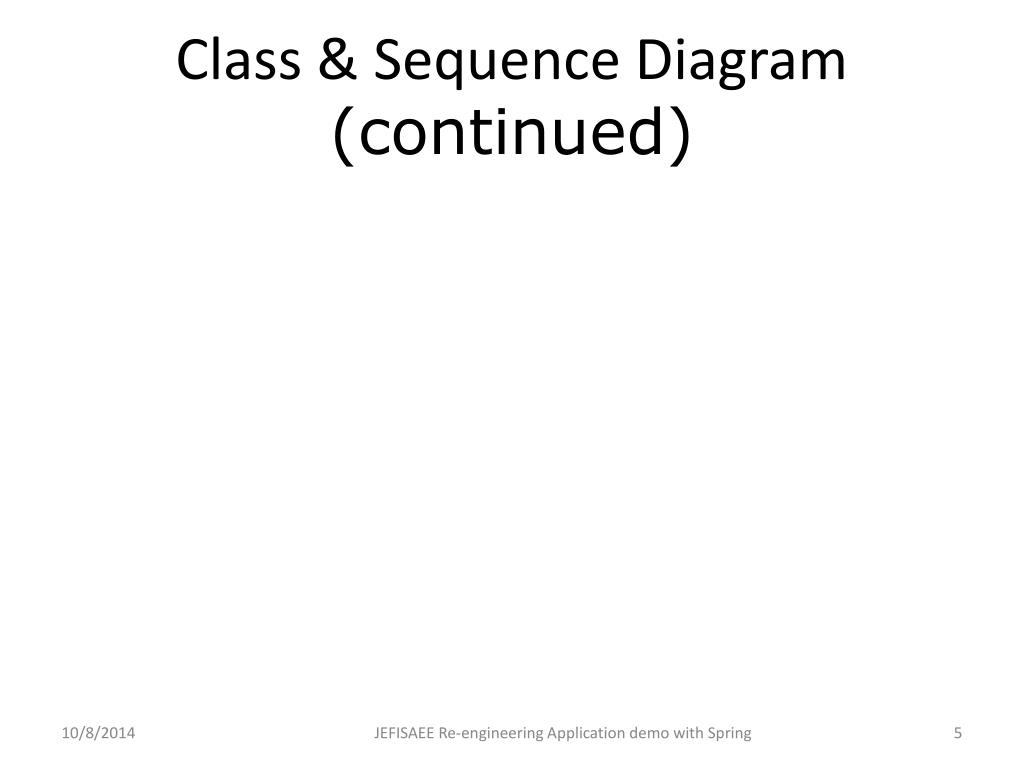 Class & Sequence Diagram
(continued)

10/8/2014

JEFISAEE Re-engineering Application demo with Spring

5